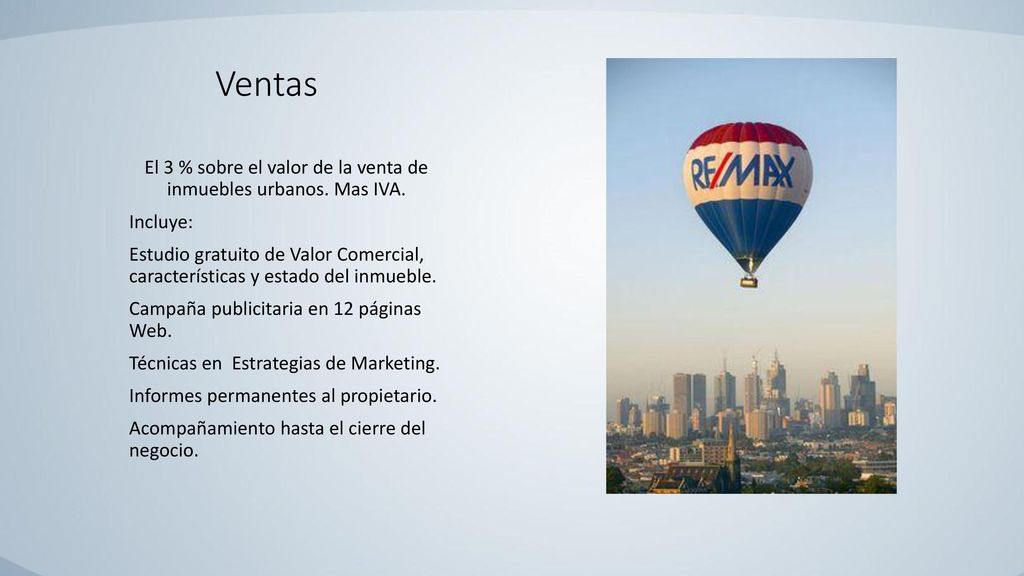 Ventas

El 3 % sobre el valor de la venta de inmuebles urbanos. Mas IVA.

Incluye:

Estudio gratuito de Valor Comercial, características y estado del inmueble.

Campaña publicitaria en 12 páginas Web.

Técnicas en Estrategias de Marketing.

Informes permanentes al propietario.

Acompañamiento hasta el cierre del negocio.

RE/MAX